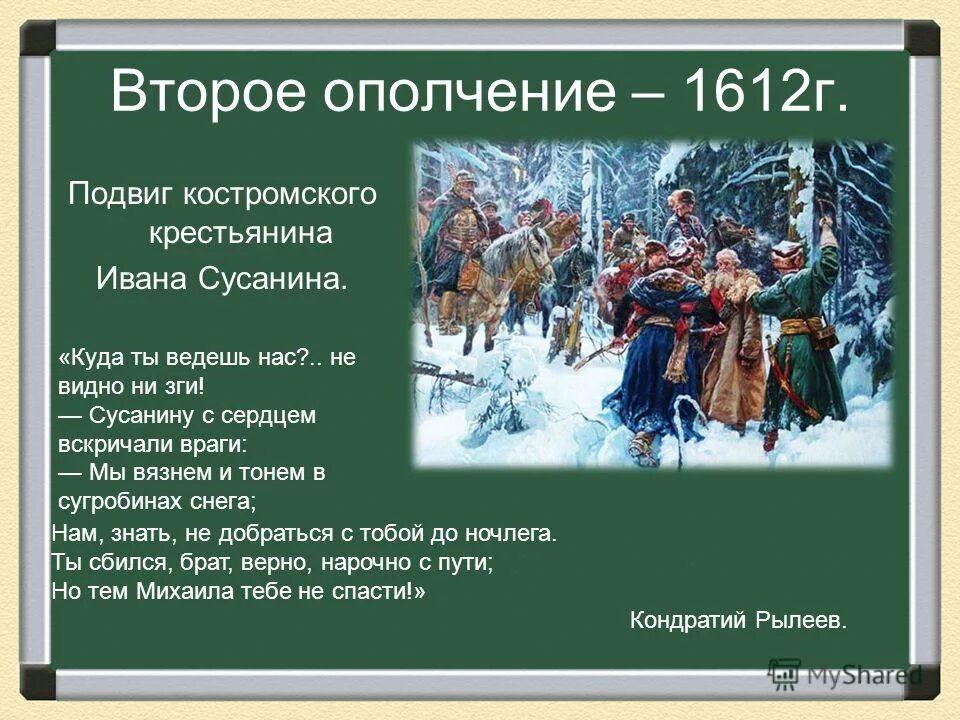 Второе ополчение – 1612г.

Подвиг костромского крестьянина Ивана Сусанина.

«Куда ты ведешь нас?.. не видно ни зги!
— Сусанину с сердцем вскричали враги:
— Мы вязнем и тонем в сугробинах снега;
Нам, знать, не добраться с тобой до ночлега.
Ты сбился, брат, верно, нарочно с пути;
Но тем Михаила тебе не спасти!»

Кондратий Рылеев.

MyShared